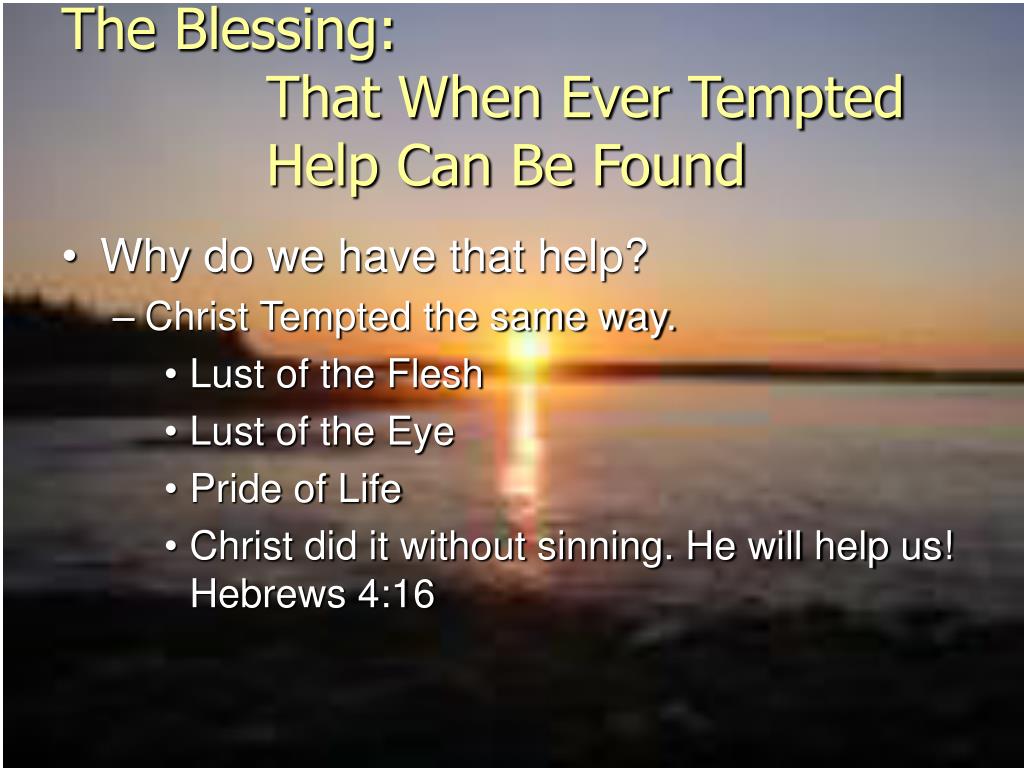 The Blessing:
That When Ever Tempted Help Can Be Found

• Why do we have that help?
– Christ Tempted the same way.
• Lust of the Flesh
• Lust of the Eye
• Pride of Life
• Christ did it without sinning. He will help us! Hebrews 4:16